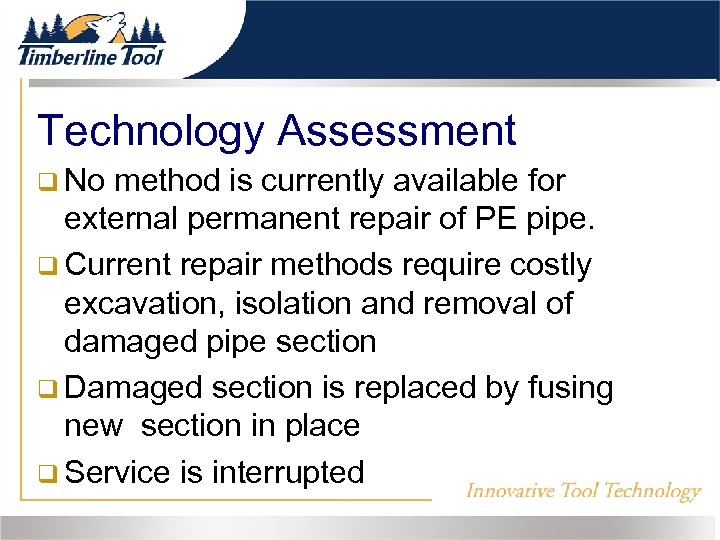 Timberline Tool

Technology Assessment

❑ No method is currently available for external permanent repair of PE pipe.

❑ Current repair methods require costly excavation, isolation and removal of damaged pipe section

❑ Damaged section is replaced by fusing new section in place

❑ Service is interrupted

Innovative Tool Technology